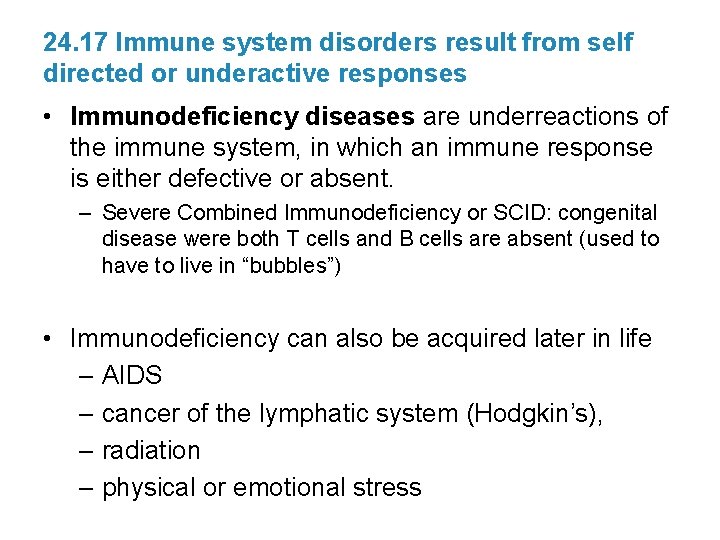 24.17 Immune system disorders result from self directed or underactive responses

• Immunodeficiency diseases are underreactions of the immune system, in which an immune response is either defective or absent.
– Severe Combined Immunodeficiency or SCID: congenital disease were both T cells and B cells are absent (used to have to live in “bubbles”)

• Immunodeficiency can also be acquired later in life
– AIDS
– cancer of the lymphatic system (Hodgkin’s),
– radiation
– physical or emotional stress